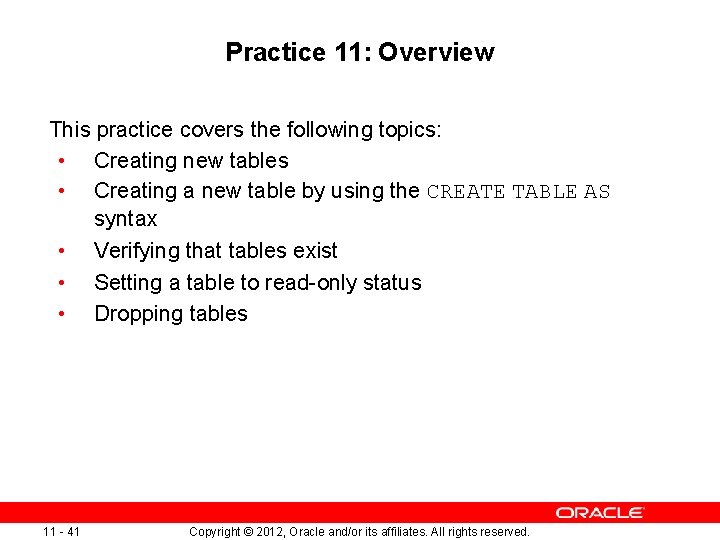 Practice 11: Overview

This practice covers the following topics:
• Creating new tables
• Creating a new table by using the CREATE TABLE AS syntax
• Verifying that tables exist
• Setting a table to read-only status
• Dropping tables

ORACLE

11 - 41 Copyright © 2012, Oracle and/or its affiliates. All rights reserved.